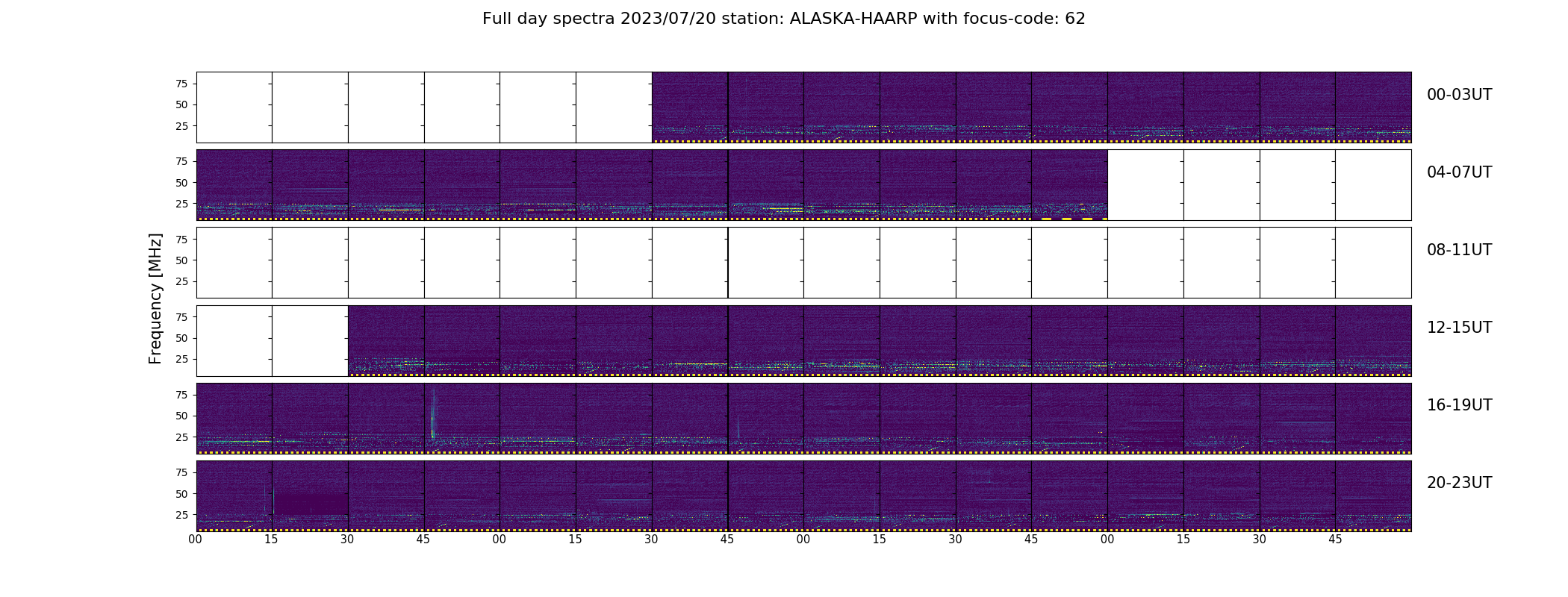 Full day spectra 2023/07/20 station: ALASKA-HAARP with focus-code: 62

Frequency [MHz]

75
50
25

00-03UT

75
50
25

04-07UT

75
50
25

08-11UT

75
50
25

12-15UT

75
50
25

16-19UT

75
50
25

20-23UT

00 15 30 45 00 15 30 45 00 15 30 45 00 15 30 45